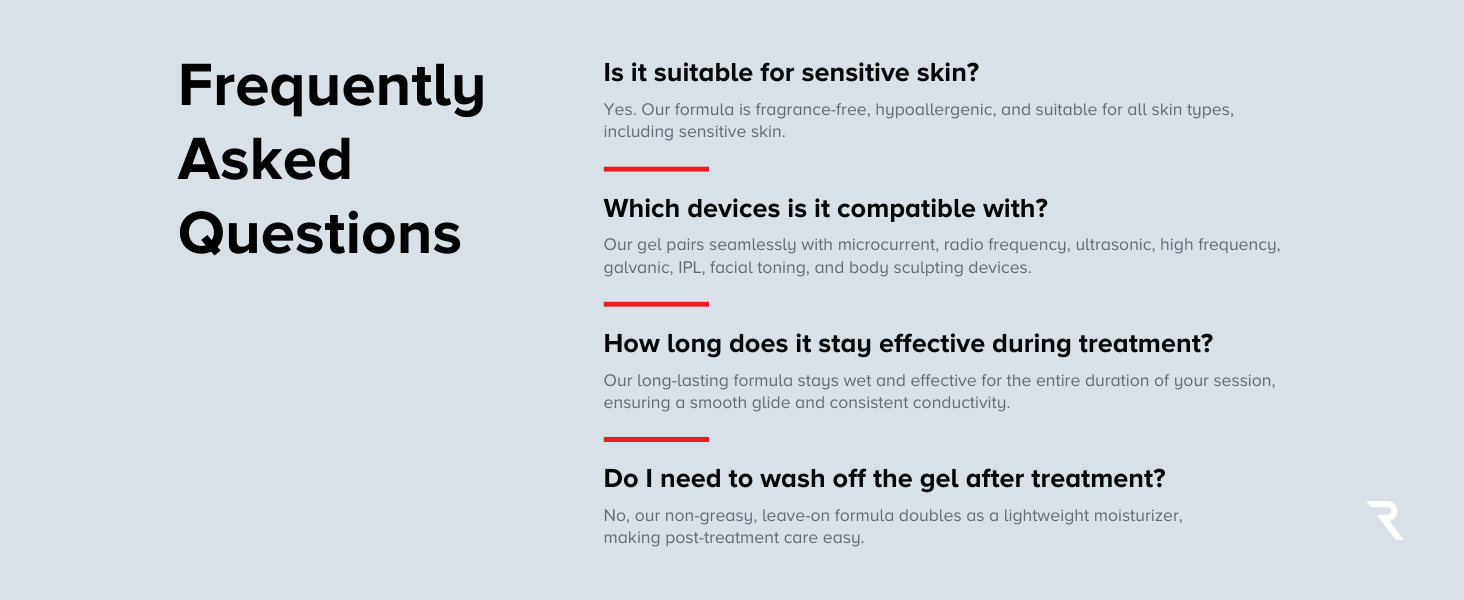 Frequently Asked Questions

Is it suitable for sensitive skin?

Yes. Our formula is fragrance-free, hypoallergenic, and suitable for all skin types, including sensitive skin.

Which devices is it compatible with?

Our gel pairs seamlessly with microcurrent, radio frequency, ultrasonic, high frequency, galvanic, IPL, facial toning, and body sculpting devices.

How long does it stay effective during treatment?

Our long-lasting formula stays wet and effective for the entire duration of your session, ensuring a smooth glide and consistent conductivity.

Do I need to wash off the gel after treatment?

No, our non-greasy, leave-on formula doubles as a lightweight moisturizer, making post-treatment care easy.

R